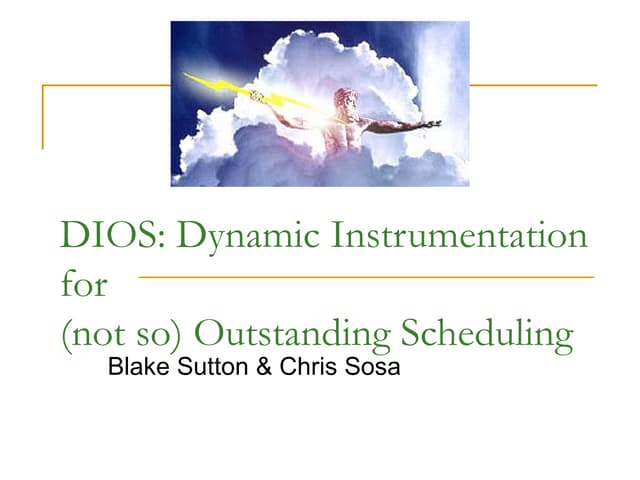 DIOS: Dynamic Instrumentation for
(not so) Outstanding Scheduling

Blake Sutton & Chris Sosa